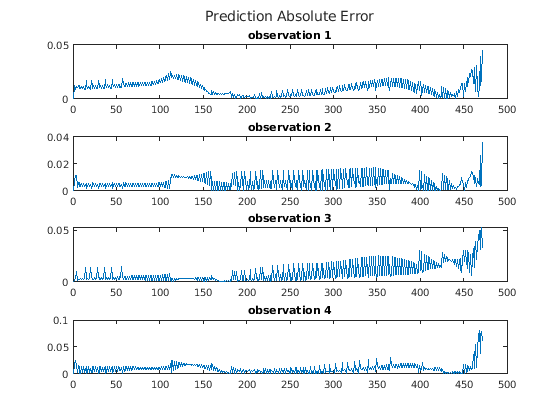 Prediction Absolute Error

observation 1

0.05
0
0 50 100 150 200 250 300 350 400 450 500

observation 2

0.04
0.02
0
0 50 100 150 200 250 300 350 400 450 500

observation 3

0.05
0
0 50 100 150 200 250 300 350 400 450 500

observation 4

0.1
0.05
0
0 50 100 150 200 250 300 350 400 450 500